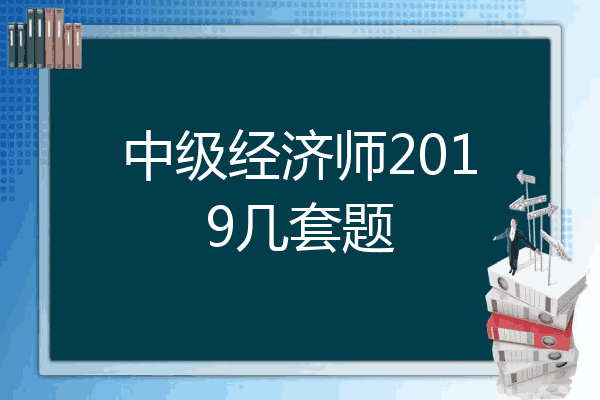 中级经济师2019几套题